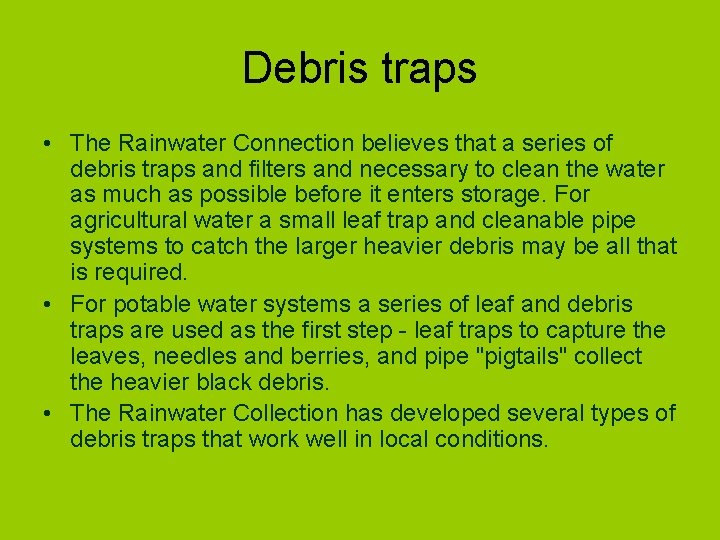 Debris traps

• The Rainwater Connection believes that a series of debris traps and filters and necessary to clean the water as much as possible before it enters storage. For agricultural water a small leaf trap and cleanable pipe systems to catch the larger heavier debris may be all that is required.
• For potable water systems a series of leaf and debris traps are used as the first step - leaf traps to capture the leaves, needles and berries, and pipe "pigtails" collect the heavier black debris.
• The Rainwater Collection has developed several types of debris traps that work well in local conditions.